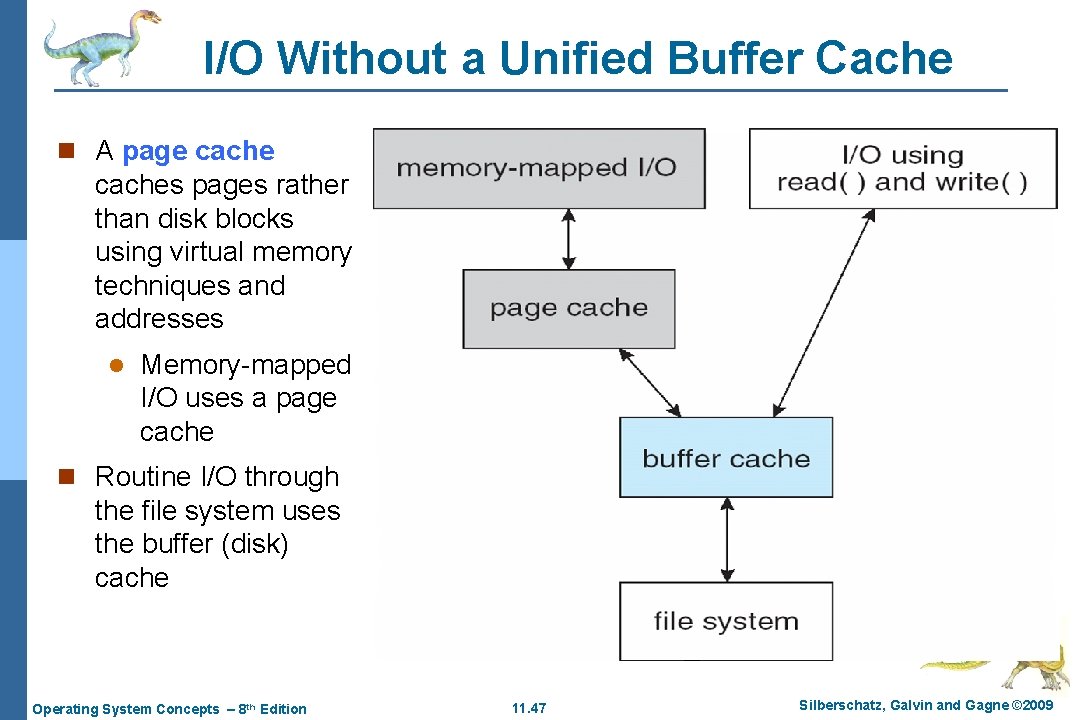 I/O Without a Unified Buffer Cache

n A page cache caches pages rather than disk blocks using virtual memory techniques and addresses

l Memory-mapped I/O uses a page cache

n Routine I/O through the file system uses the buffer (disk) cache

memory-mapped I/O

I/O using read( ) and write( )

page cache

buffer cache

file system

Operating System Concepts – 8th Edition

11.47

Silberschatz, Galvin and Gagne ©2009